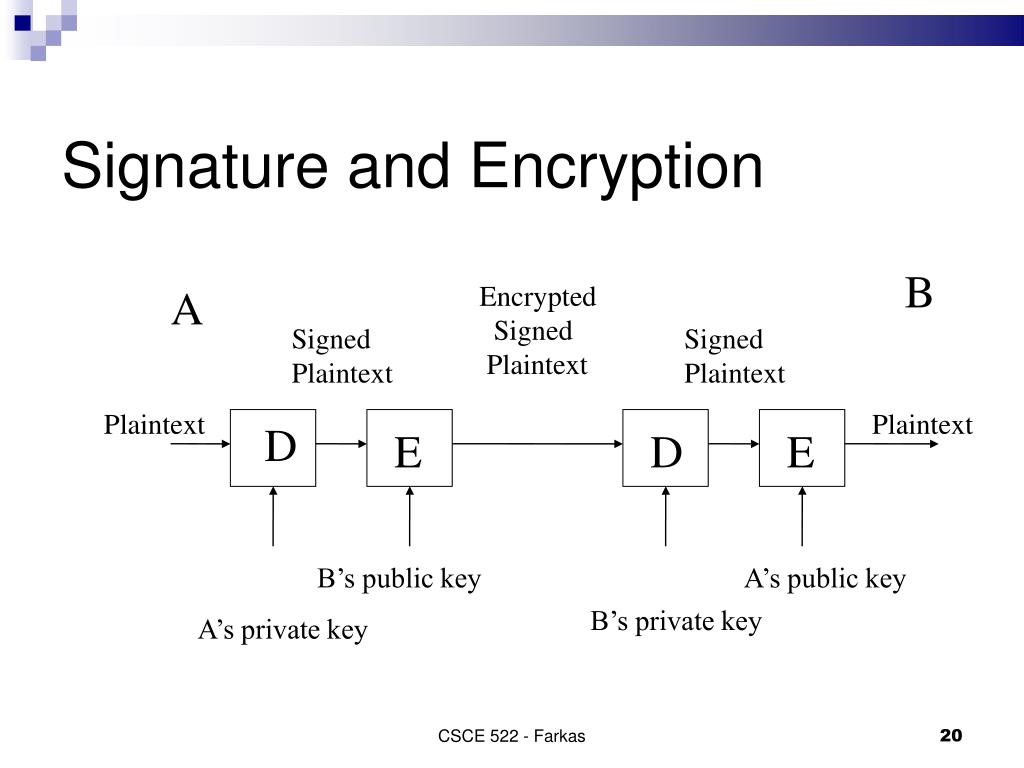 Signature and Encryption

A

B

Signed Plaintext

Encrypted Signed Plaintext

Signed Plaintext

Plaintext

D

E

D

E

Plaintext

B’s public key

A’s public key

A’s private key

B’s private key

CSCE 522 - Farkas

20